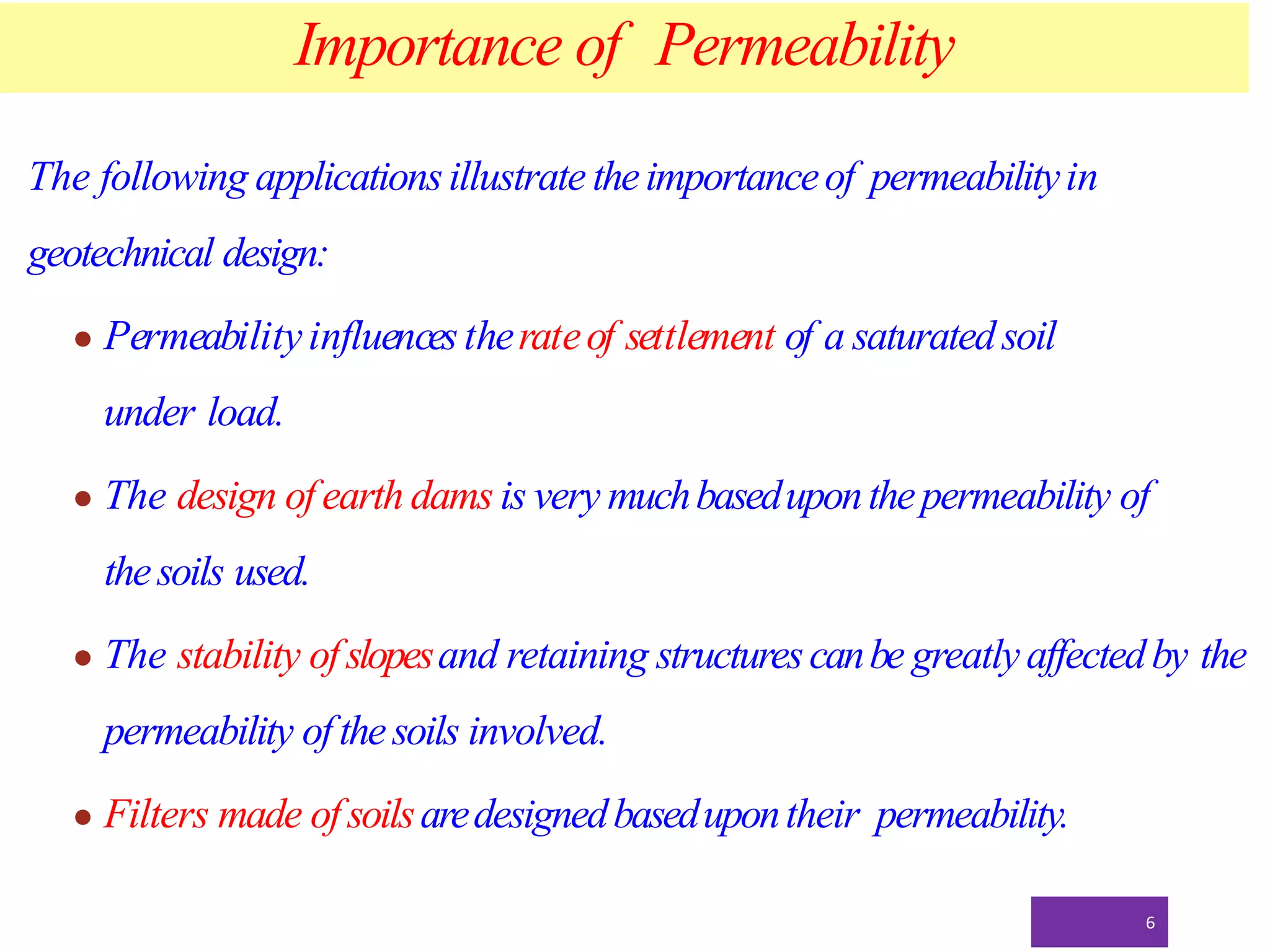 Importance of Permeability

The following applications illustrate the importance of permeability in geotechnical design:

• Permeability influences the rate of settlement of a saturated soil under load.

• The design of earth dams is very much based upon the permeability of the soils used.

• The stability of slopes and retaining structures can be greatly affected by the permeability of the soils involved.

• Filters made of soils are designed based upon their permeability.

6